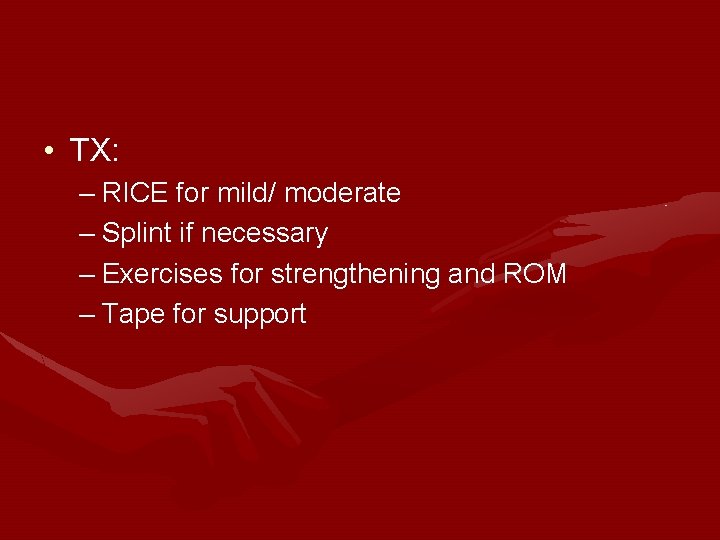 • TX:
– RICE for mild/ moderate
– Splint if necessary
– Exercises for strengthening and ROM
– Tape for support